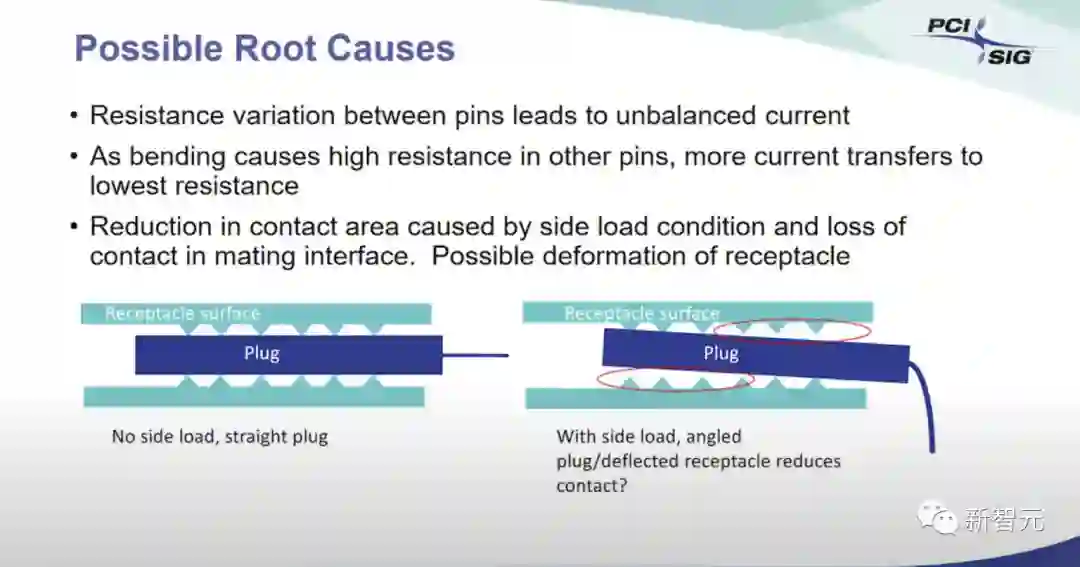 Possible Root Causes

PCI SIG

• Resistance variation between pins leads to unbalanced current

• As bending causes high resistance in other pins, more current transfers to lowest resistance

• Reduction in contact area caused by side load condition and loss of contact in mating interface. Possible deformation of receptacle

Receptacle surface

Plug

No side load, straight plug

Receptacle surface

Plug

With side load, angled plug/deflected receptacle reduces contact?

新智元